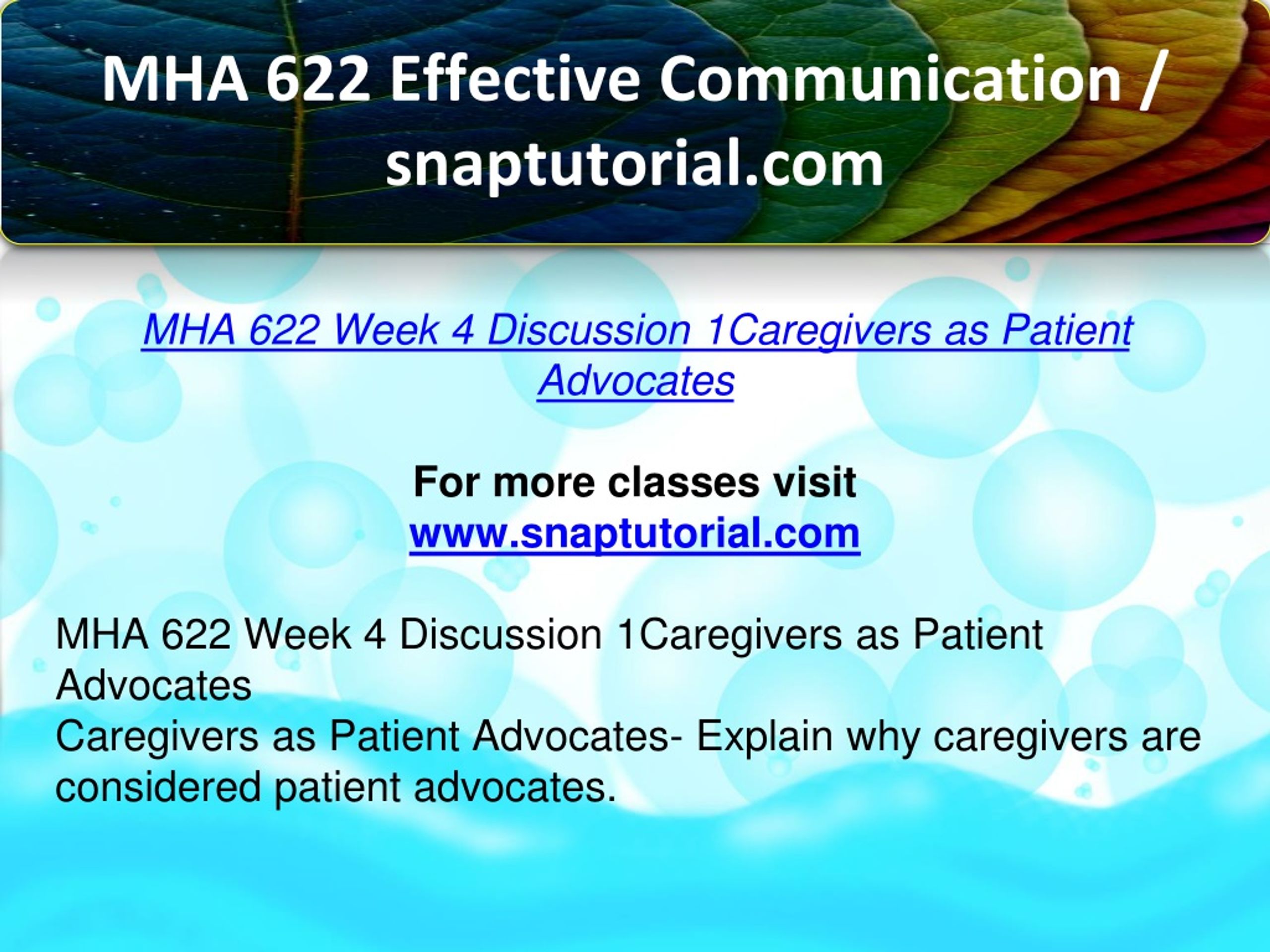 MHA 622 Effective Communication / snaptutorial.com

MHA 622 Week 4 Discussion 1Caregivers as Patient Advocates

For more classes visit
www.snaptutorial.com

MHA 622 Week 4 Discussion 1Caregivers as Patient Advocates
Caregivers as Patient Advocates- Explain why caregivers are considered patient advocates.